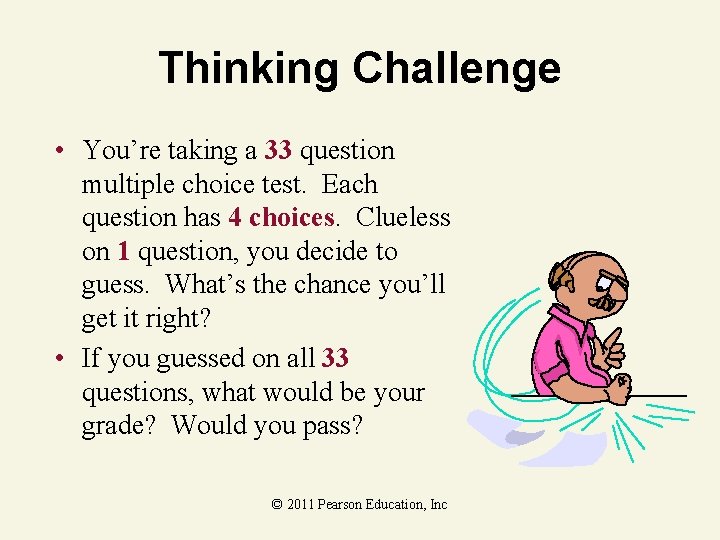 Thinking Challenge

• You’re taking a 33 question multiple choice test. Each question has 4 choices. Clueless on 1 question, you decide to guess. What’s the chance you’ll get it right?

• If you guessed on all 33 questions, what would be your grade? Would you pass?

© 2011 Pearson Education, Inc